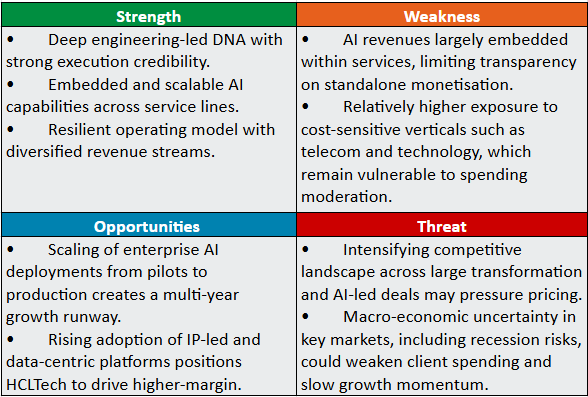 | Strength | Weakness |
|---|---|
| • Deep engineering-led DNA with strong execution credibility. • Embedded and scalable AI capabilities across service lines. • Resilient operating model with diversified revenue streams. | • AI revenues largely embedded within services, limiting transparency on standalone monetisation. • Relatively higher exposure to cost-sensitive verticals such as telecom and technology, which remain vulnerable to spending moderation. |
| **Opportunities** | **Threat** |
| • Scaling of enterprise AI deployments from pilots to production creates a multi-year growth runway. • Rising adoption of IP-led and data-centric platforms positions HCLTech to drive higher-margin. | • Intensifying competitive landscape across large transformation and AI-led deals may pressure pricing. • Macro-economic uncertainty in key markets, including recession risks, could weaken client spending and slow growth momentum. |